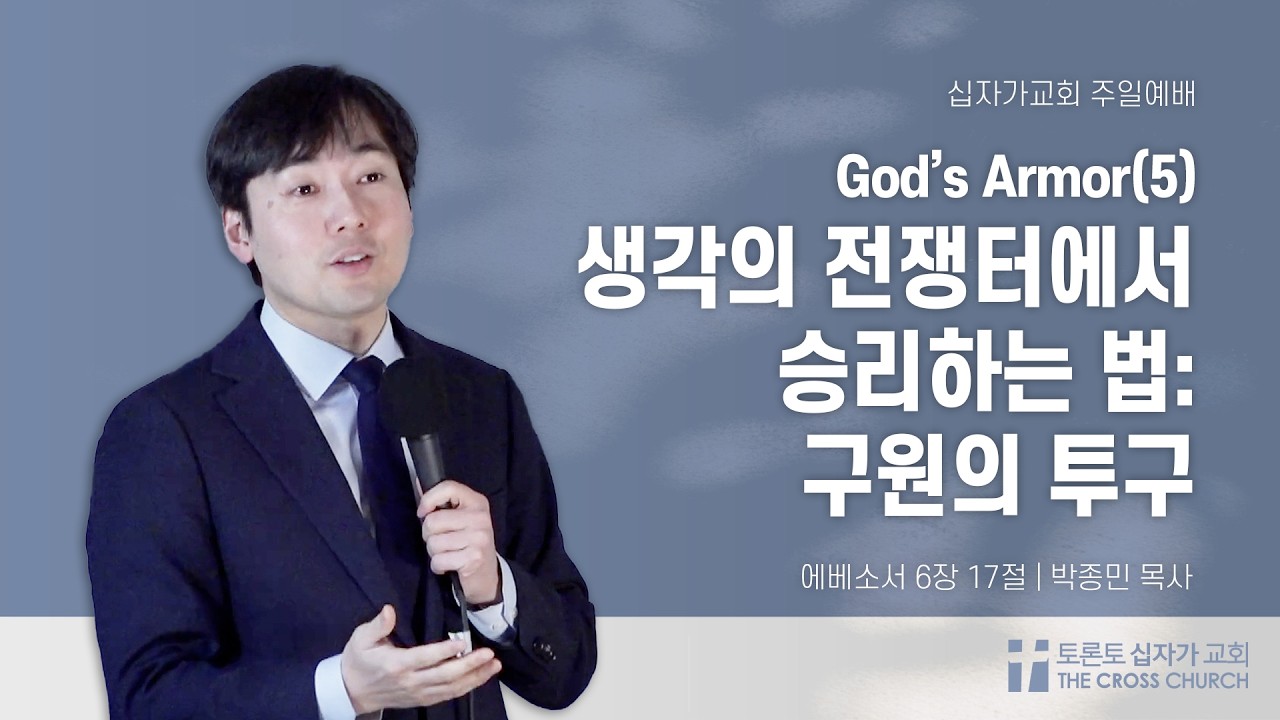 십자가교회 주일예배

God's Armor(5)
생각의 전쟁터에서 승리하는 법: 구원의 투구

에베소서 6장 17절 | 박종민 목사

토론토 십자가 교회
THE CROSS CHURCH